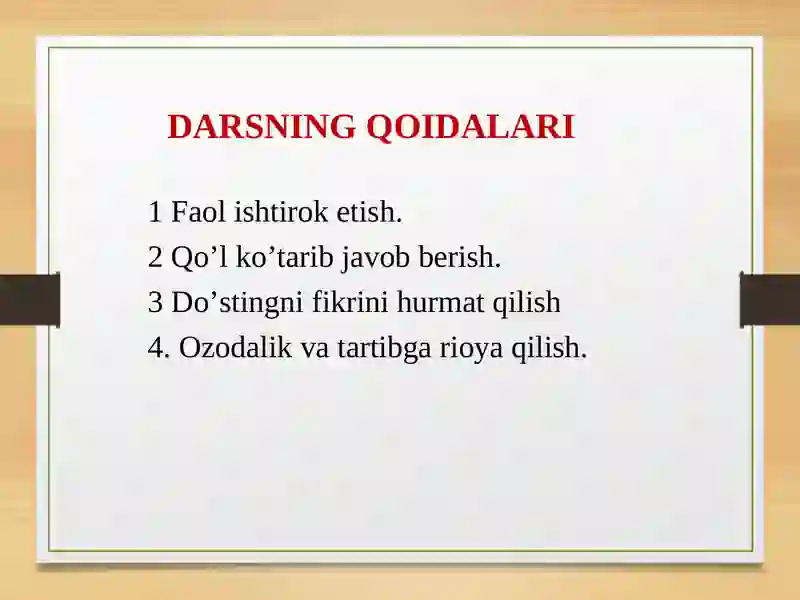 DARSNING QOIDALARI

1 Faol ishtirok etish.
2 Qo’l ko’tarib javob berish.
3 Do’stingni fikrini hurmat qilish
4. Ozodalik va tartibga rioya qilish.